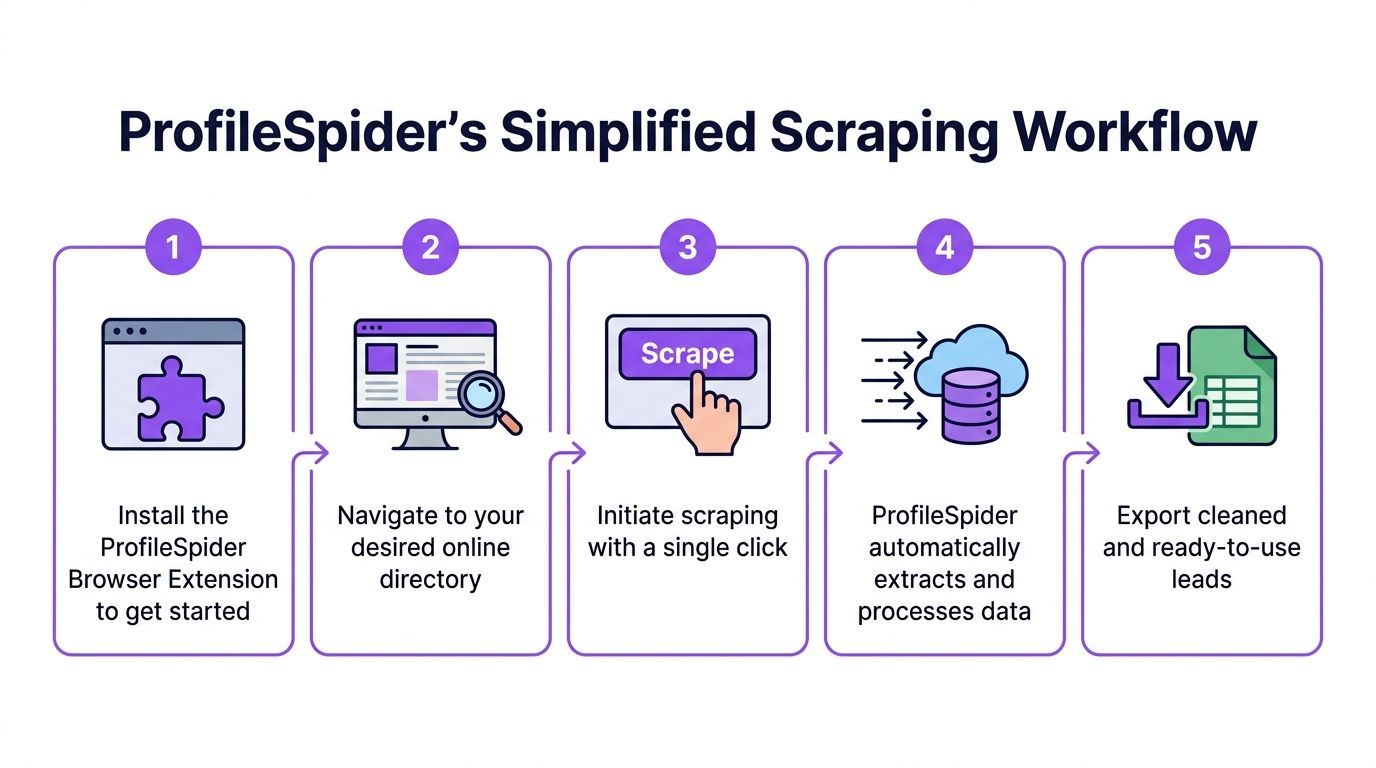 ProfileSpider's Simplified Scraping Workflow

1

Install the ProfileSpider Browser Extension to get started

2

Navigate to your desired online directory

3

Scrape

Initiate scraping with a single click

4

ProfileSpider automatically extracts and processes data

5

Export cleaned and ready-to-use leads